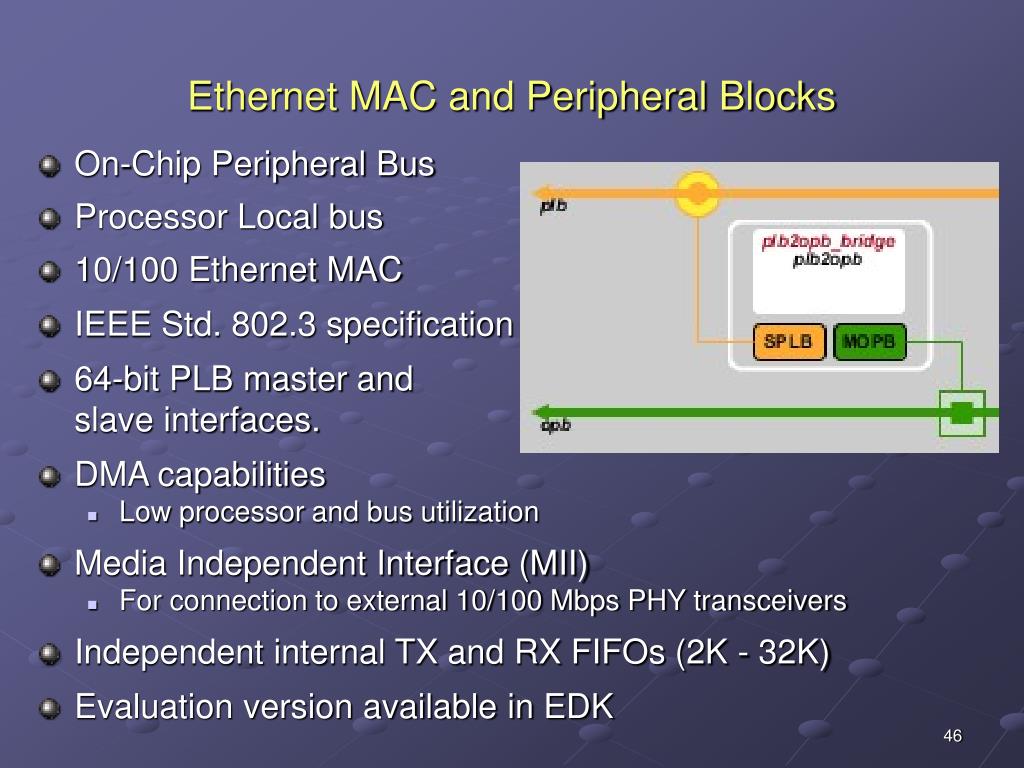 Ethernet MAC and Peripheral Blocks

On-Chip Peripheral Bus

Processor Local bus

10/100 Ethernet MAC

IEEE Std. 802.3 specification

64-bit PLB master and slave interfaces.

DMA capabilities

Low processor and bus utilization

Media Independent Interface (MII)

For connection to external 10/100 Mbps PHY transceivers

Independent internal TX and RX FIFOs (2K - 32K)

Evaluation version available in EDK

plb

plb2opb_bridge
plb2opb

SPLB

MOPB

opb

46